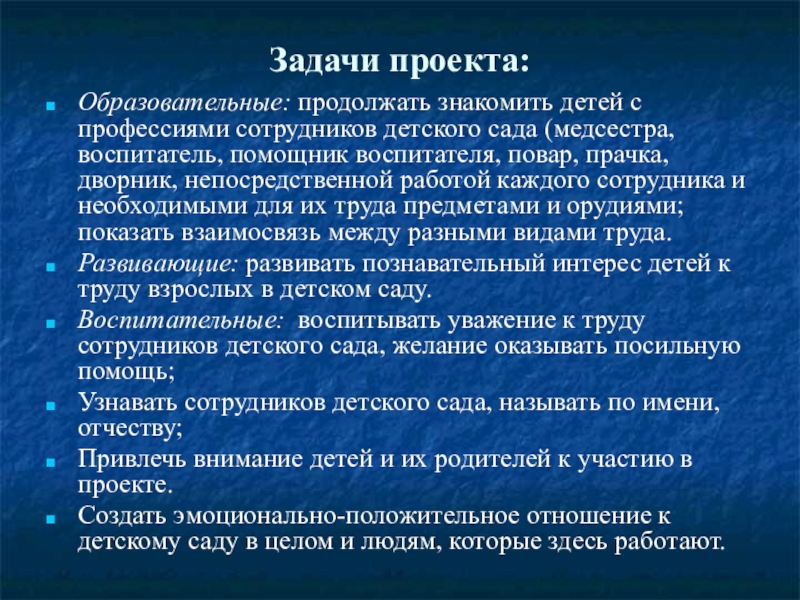 Задачи проекта:

Образовательные: продолжать знакомить детей с профессиями сотрудников детского сада (медсестра, воспитатель, помощник воспитателя, повар, прачка, дворник, непосредственной работой каждого сотрудника и необходимыми для их труда предметами и орудиями; показать взаимосвязь между разными видами труда.

Развивающие: развивать познавательный интерес детей к труду взрослых в детском саду.

Воспитательные: воспитывать уважение к труду сотрудников детского сада, желание оказывать посильную помощь;

Узнавать сотрудников детского сада, называть по имени, отчеству;

Привлечь внимание детей и их родителей к участию в проекте.

Создать эмоционально-положительное отношение к детскому саду в целом и людям, которые здесь работают.